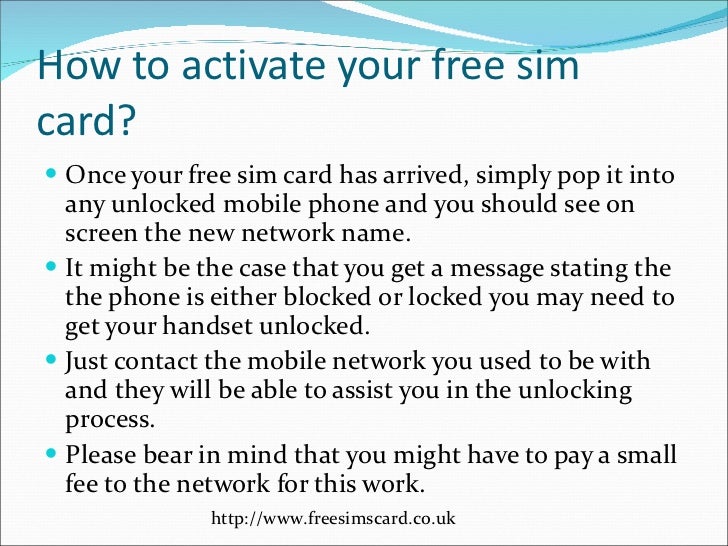 How to activate your free sim card?

- Once your free sim card has arrived, simply pop it into any unlocked mobile phone and you should see on screen the new network name.
- It might be the case that you get a message stating the the phone is either blocked or locked you may need to get your handset unlocked.
- Just contact the mobile network you used to be with and they will be able to assist you in the unlocking process.
- Please bear in mind that you might have to pay a small fee to the network for this work.

http://www.freesimscard.co.uk